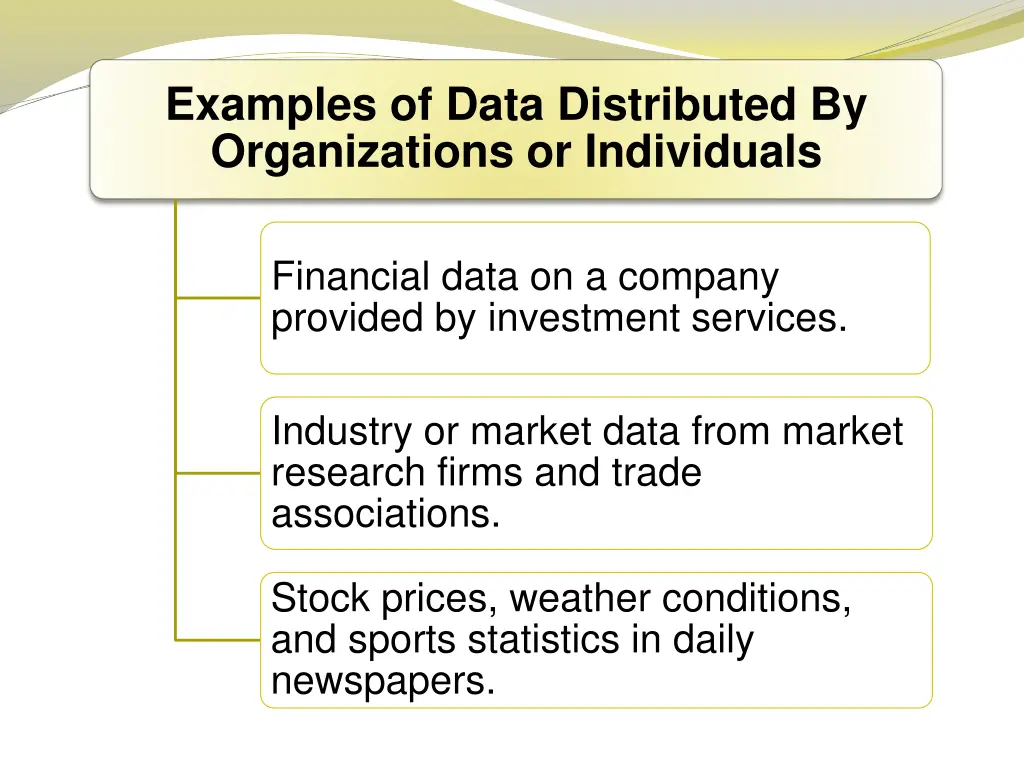 Examples of Data Distributed By Organizations or Individuals

Financial data on a company provided by investment services.

Industry or market data from market research firms and trade associations.

Stock prices, weather conditions, and sports statistics in daily newspapers.